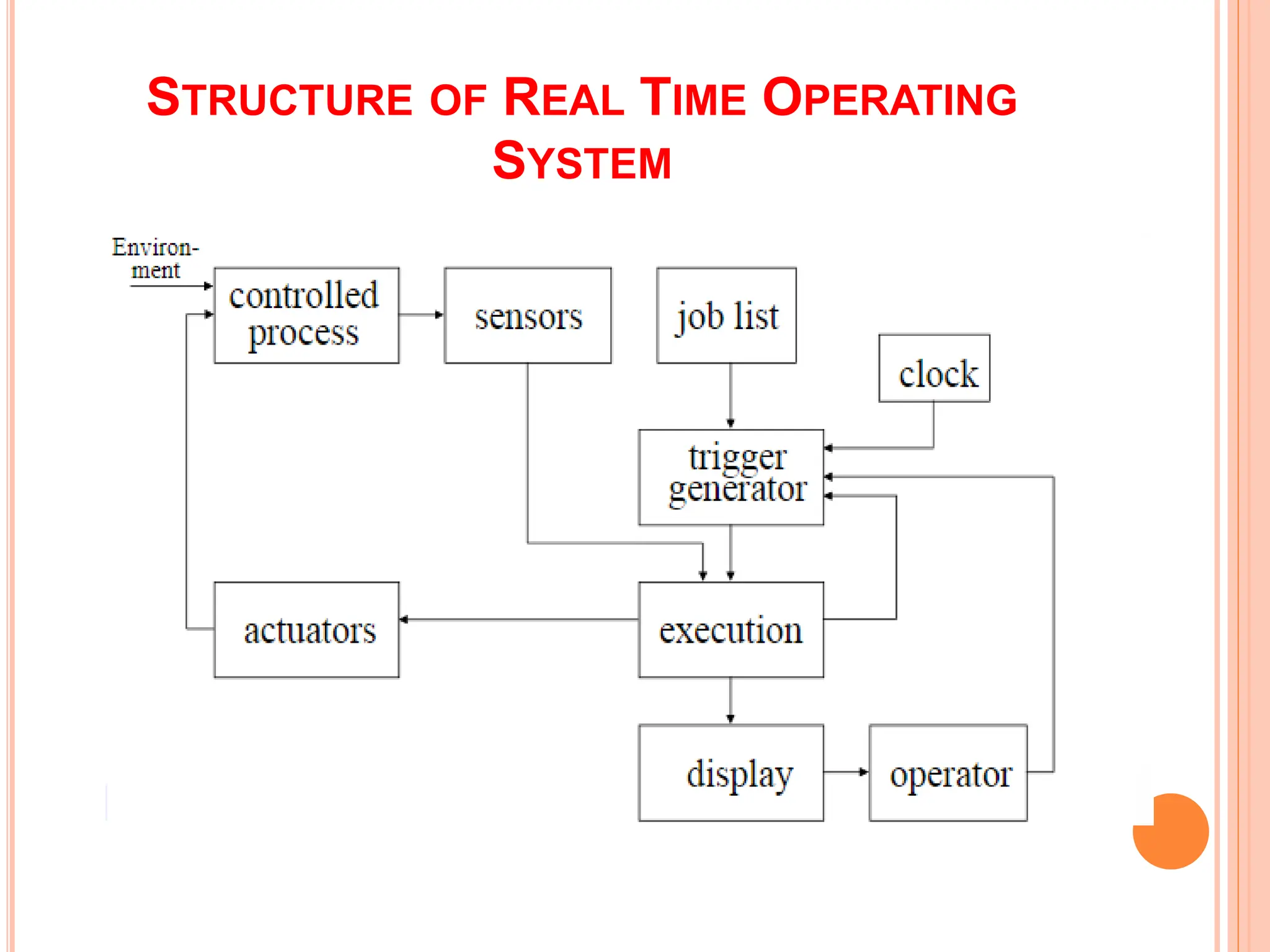 STRUCTURE OF REAL TIME OPERATING SYSTEM

Environment

controlled process

sensors

job list

clock

trigger generator

actuators

execution

display

operator